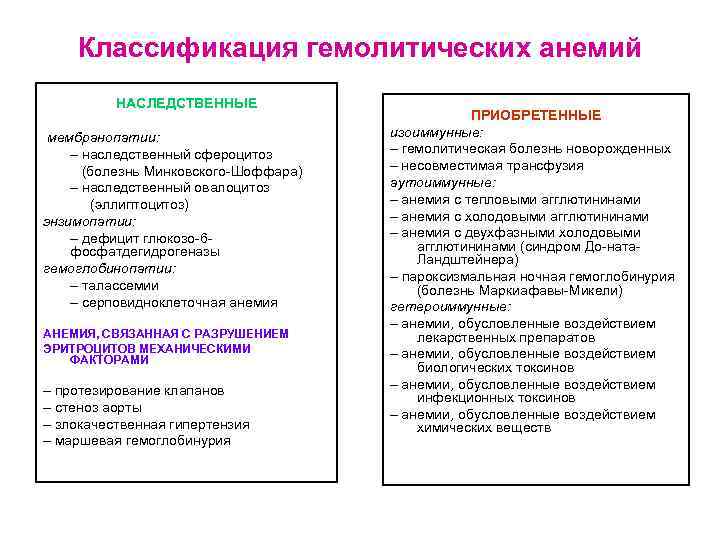 Классификация гемолитических анемий

НАСЛЕДСТВЕННЫЕ

мембранопатии:
– наследственный сфероцитоз (болезнь Минковского-Шоффара)
– наследственный овалоцитоз (эллиптоцитоз)
энзимопатии:
– дефицит глюкозо-6-фосфатдегидрогеназы
гемоглобинопатии:
– талассемии
– серповидноклеточная анемия

АНЕМИЯ, СВЯЗАННАЯ С РАЗРУШЕНИЕМ ЭРИТРОЦИТОВ МЕХАНИЧЕСКИМИ ФАКТОРАМИ

– протезирование клапанов
– стеноз аорты
– злокачественная гипертензия
– маршевая гемоглобинурия

ПРИОБРЕТЕННЫЕ
изоиммунные:
– гемолитическая болезнь новорожденных
– несовместимая трансфузия
аутоиммунные:
– анемия с тепловыми агглютининами
– анемия с холодовыми агглютининами
– анемия с двухфазными холодовыми агглютининами (синдром До-ната-Ландштейнера)
– пароксизмальная ночная гемоглобинурия (болезнь Маркиафавы-Микели)
гетероиммунные:
– анемии, обусловленные воздействием лекарственных препаратов
– анемии, обусловленные воздействием биологических токсинов
– анемии, обусловленные воздействием инфекционных токсинов
– анемии, обусловленные воздействием химических веществ